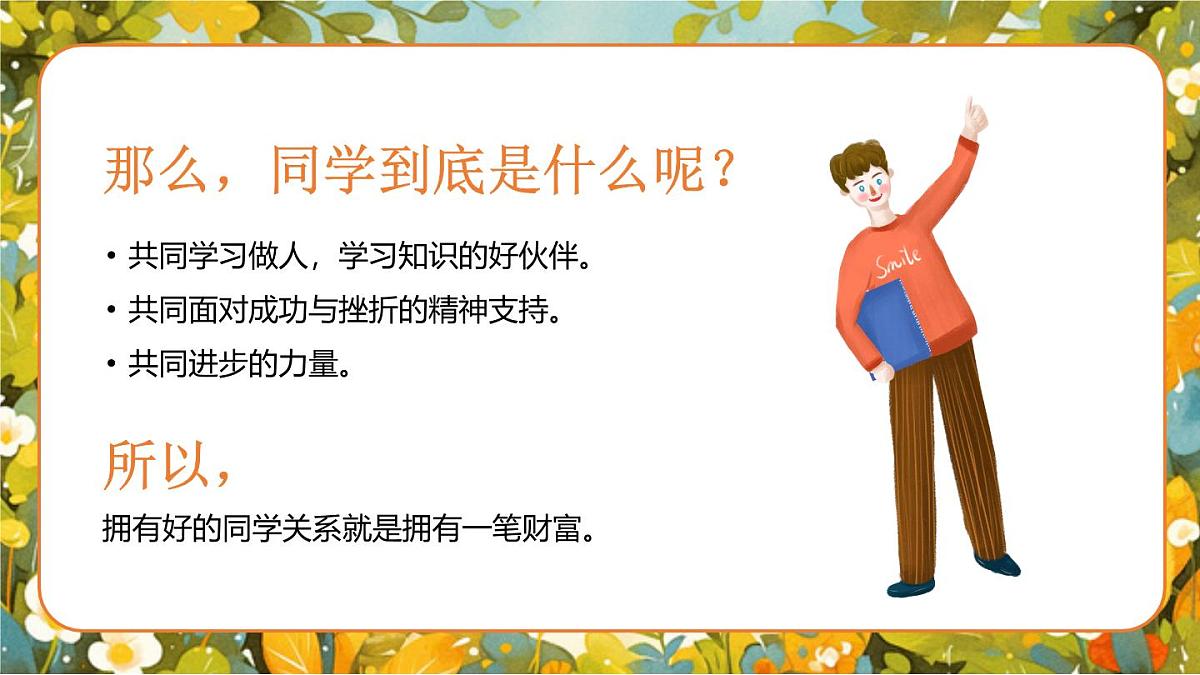 那么，同学到底是什么呢？

• 共同学习做人，学习知识的好伙伴。
• 共同面对成功与挫折的精神支持。
• 共同进步的力量。

所以，

拥有好的同学关系就是拥有一笔财富。

Smile